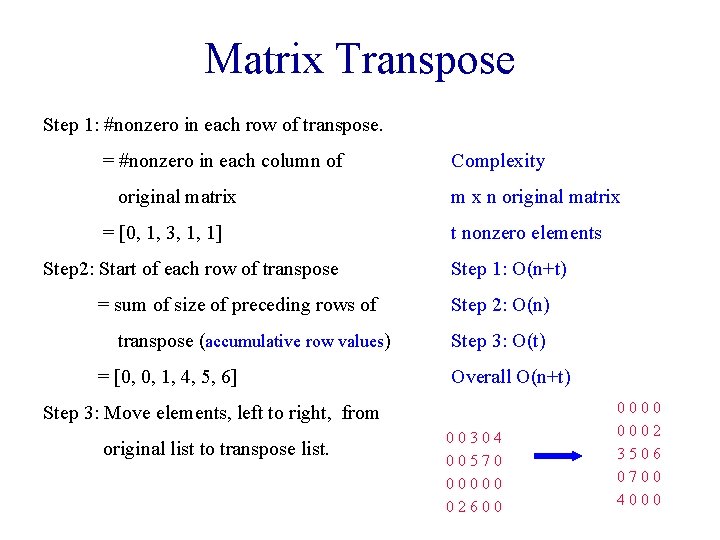 Matrix Transpose

Step 1: #nonzero in each row of transpose.

= #nonzero in each column of original matrix

= [0, 1, 3, 1, 1]

Step2: Start of each row of transpose

= sum of size of preceding rows of transpose (accumulative row values)

= [0, 0, 1, 4, 5, 6]

Step 3: Move elements, left to right, from original list to transpose list.

Complexity

m x n original matrix

t nonzero elements

Step 1: O(n+t)

Step 2: O(n)

Step 3: O(t)

Overall O(n+t)

0 0 3 0 4
0 0 5 7 0
0 0 0 0 0
0 2 6 0 0

0 0 0 0
0 0 0 2
3 5 0 6
0 7 0 0
4 0 0 0